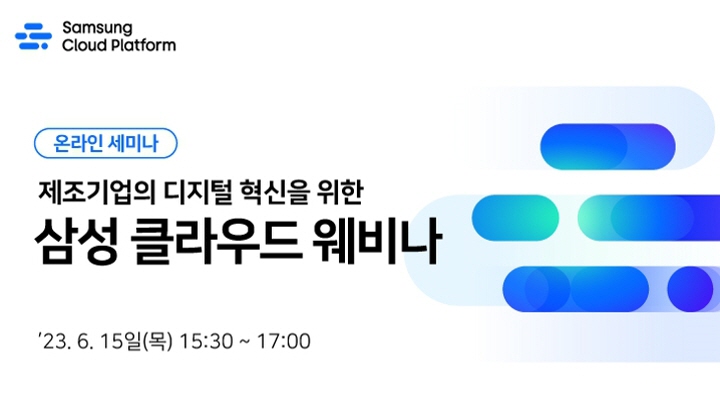 Samsung
Cloud Platform

온라인 세미나

제조기업의 디지털 혁신을 위한
삼성 클라우드 웨비나

'23. 6. 15일(목) 15:30 ~ 17:00